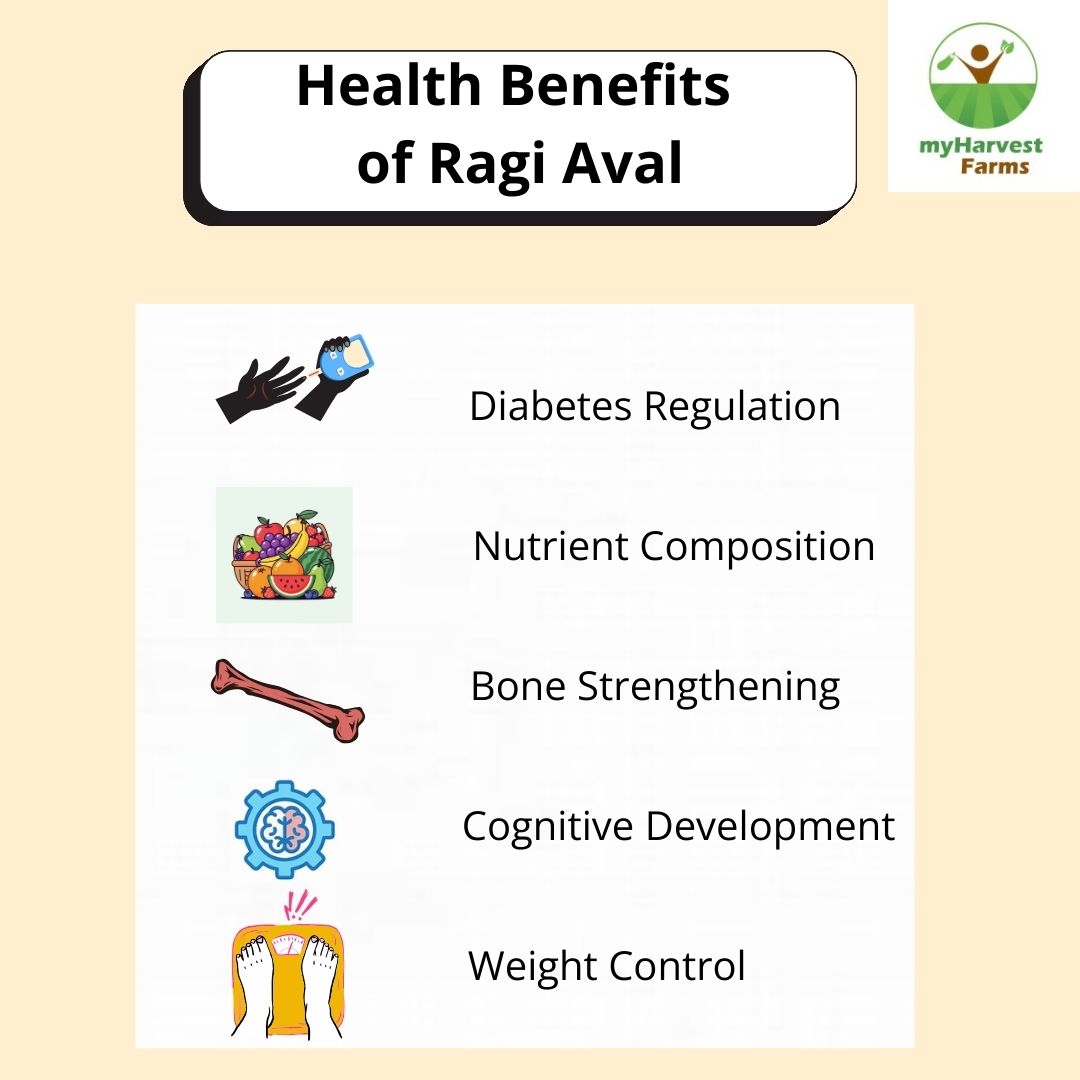 Health Benefits of Ragi Aval

myHarvest Farms

Diabetes Regulation

Nutrient Composition

Bone Strengthening

Cognitive Development

Weight Control